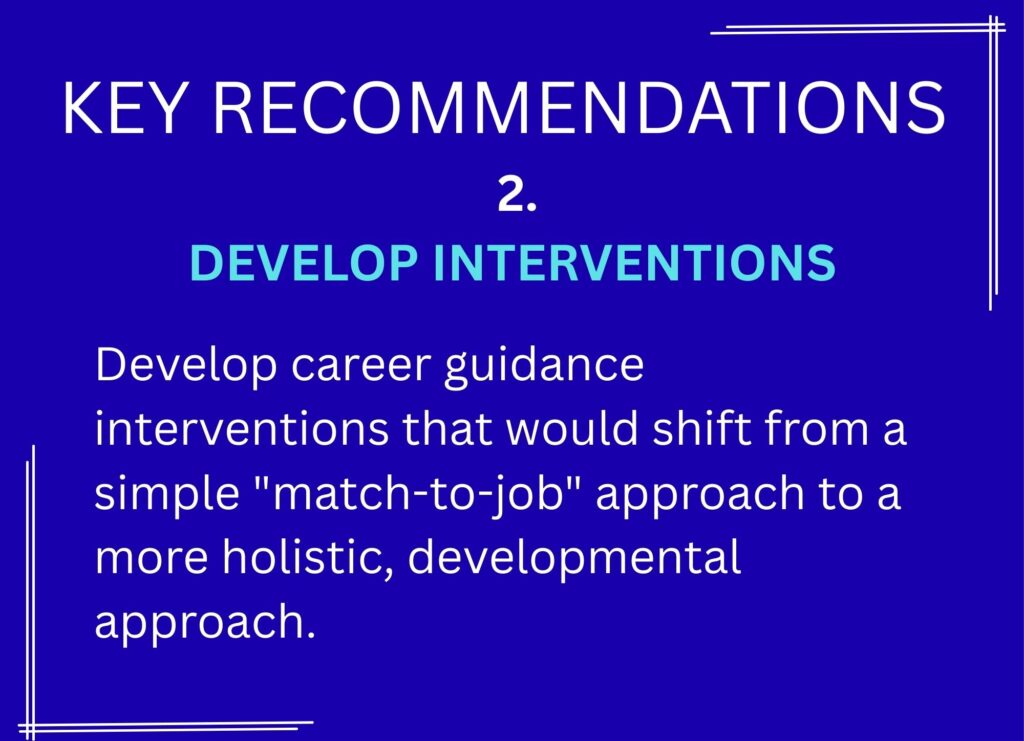 KEY RECOMMENDATIONS

2.

DEVELOP INTERVENTIONS

Develop career guidance interventions that would shift from a simple "match-to-job" approach to a more holistic, developmental approach.